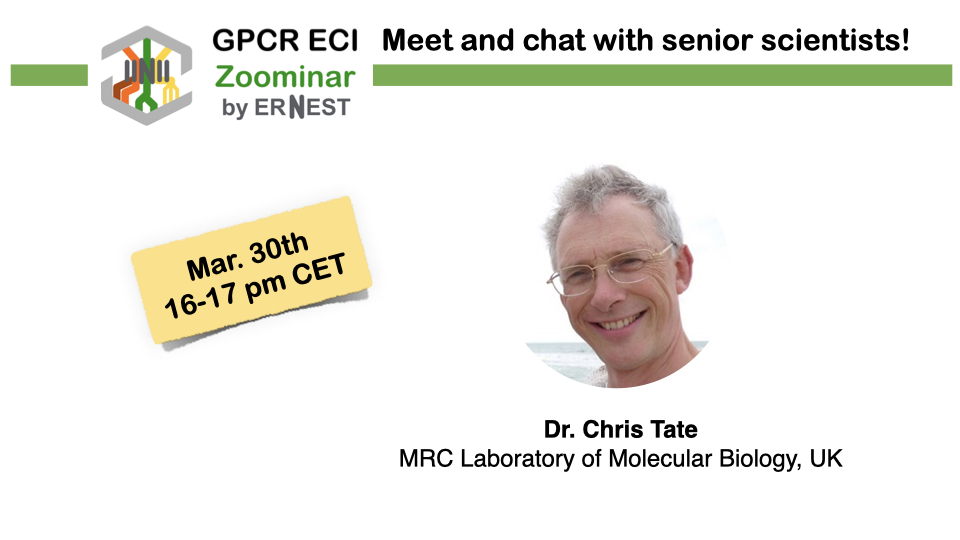 GPCR ECI
Zoominar
by ERNEST

Meet and chat with senior scientists!

Mar. 30th
16-17 pm CET

Dr. Chris Tate
MRC Laboratory of Molecular Biology, UK